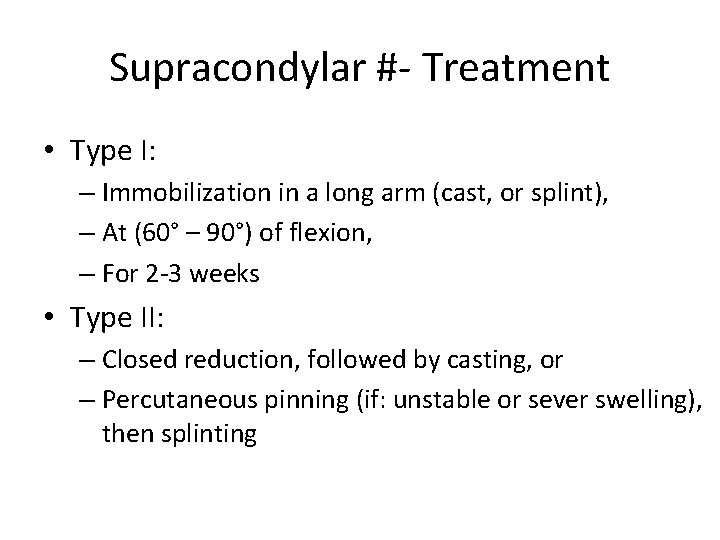 Supracondylar #- Treatment

• Type I:
– Immobilization in a long arm (cast, or splint),
– At (60° – 90°) of flexion,
– For 2-3 weeks

• Type II:
– Closed reduction, followed by casting, or
– Percutaneous pinning (if: unstable or sever swelling), then splinting